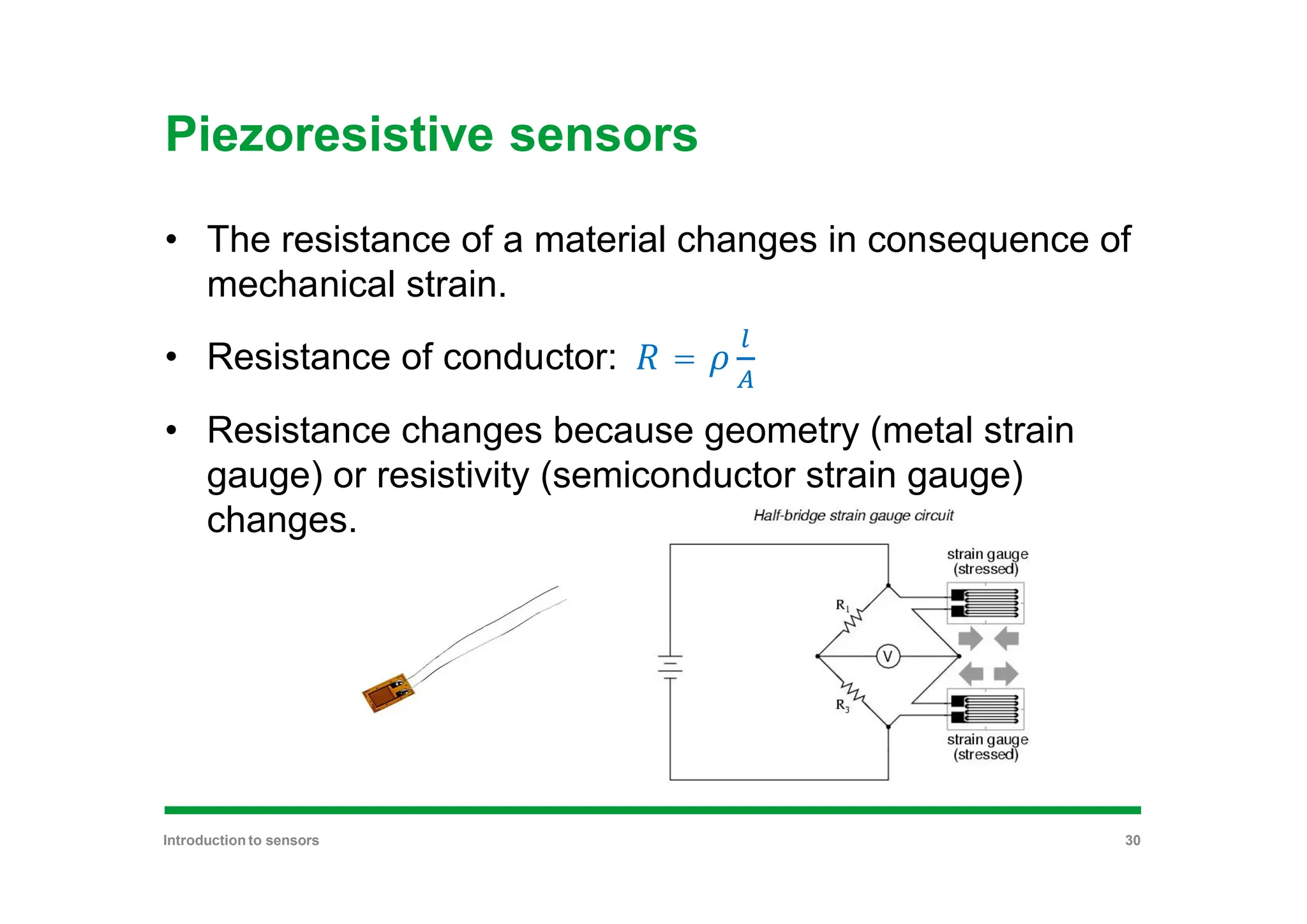 Piezoresistive sensors

• The resistance of a material changes in consequence of mechanical strain.

• Resistance of conductor: $R = \rho \frac{l}{A}$

• Resistance changes because geometry (metal strain gauge) or resistivity (semiconductor strain gauge) changes.

Half-bridge strain gauge circuit

strain gauge (stressed)

$R_1$

V

$R_3$

strain gauge (stressed)

Introduction to sensors

30